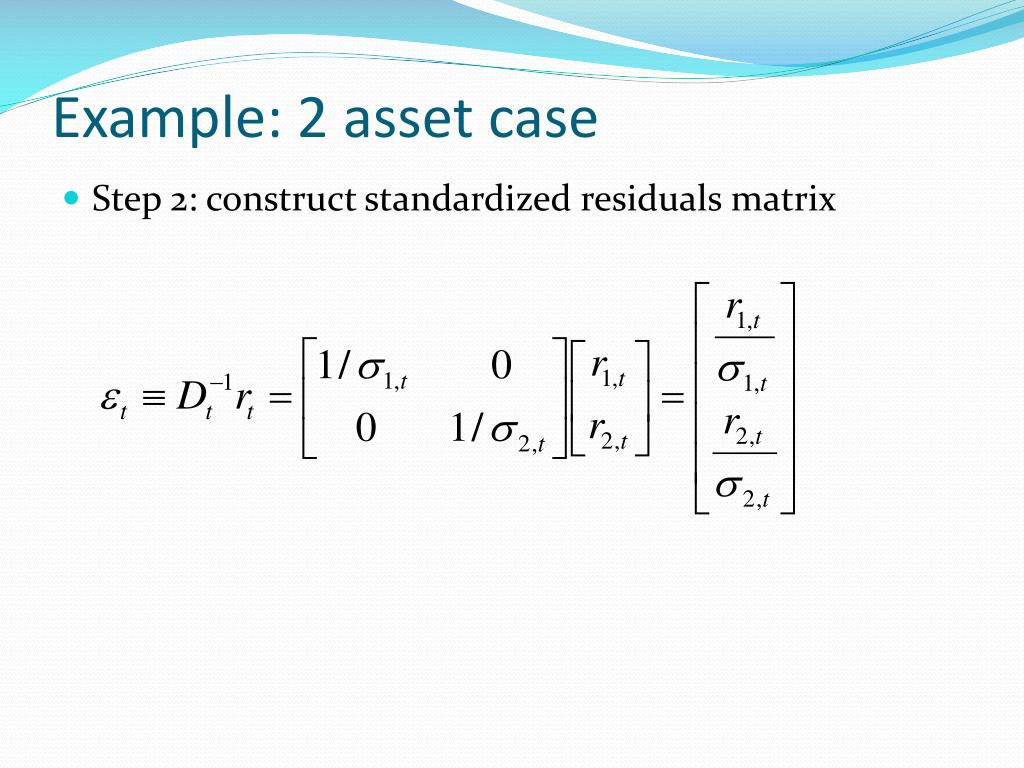 Example: 2 asset case

Step 2: construct standardized residuals matrix

$\varepsilon_t \equiv D_t^{-1} r_t = \begin{bmatrix} 1/\sigma_{1,t} & 0 \\ 0 & 1/\sigma_{2,t} \end{bmatrix} \begin{bmatrix} r_{1,t} \\ r_{2,t} \end{bmatrix} = \begin{bmatrix} \frac{r_{1,t}}{\sigma_{1,t}} \\ \frac{r_{2,t}}{\sigma_{2,t}} \end{bmatrix}$